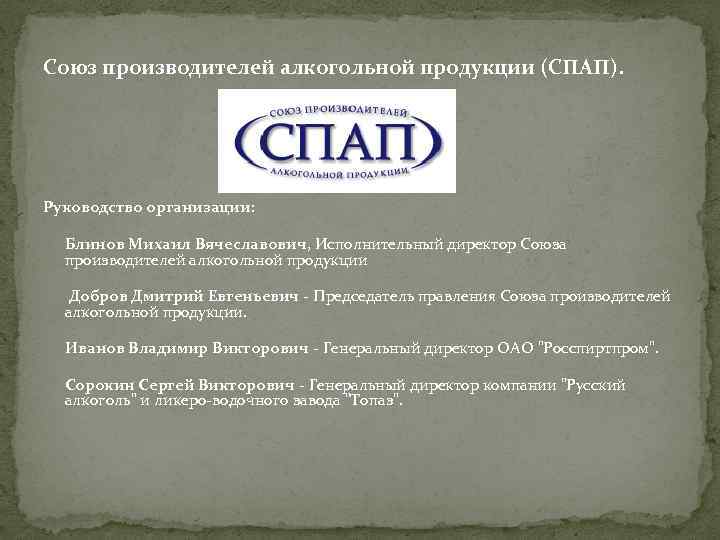 Союз производителей алкогольной продукции (СПАП).

СОЮЗ ПРОИЗВОДИТЕЛЕЙ
СПАП
АЛКОГОЛЬНОЙ ПРОДУКЦИИ

Руководство организации:

Блинов Михаил Вячеславович, Исполнительный директор Союза производителей алкогольной продукции

Добров Дмитрий Евгеньевич - Председатель правления Союза производителей алкогольной продукции.

Иванов Владимир Викторович - Генеральный директор ОАО "Росспиртпром".

Сорокин Сергей Викторович - Генеральный директор компании "Русский алкоголь" и ликеро-водочного завода "Топаз".